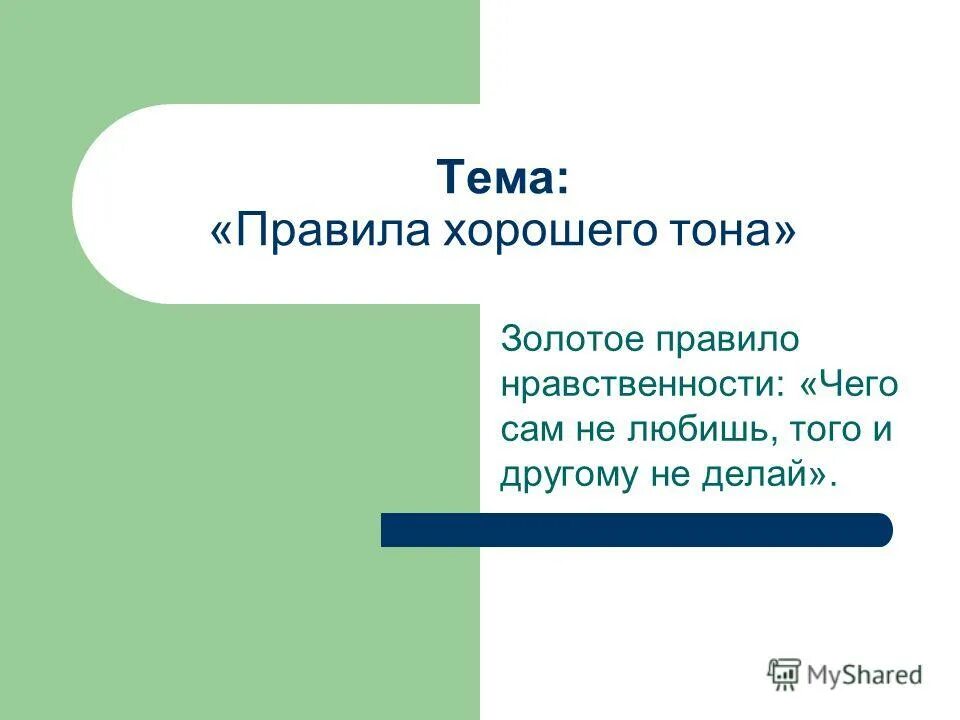 Тема:
«Правила хорошего тона»

Золотое правило нравственности: «Чего сам не любишь, того и другому не делай».

MyShared